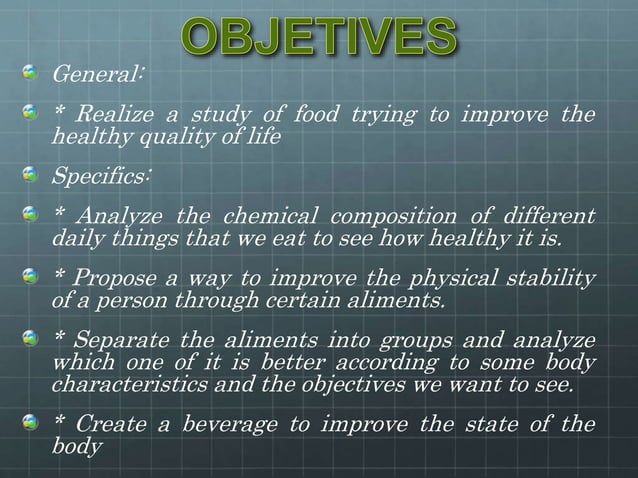 OBJETIVES

General:

* Realize a study of food trying to improve the healthy quality of life

Specifics:

* Analyze the chemical composition of different daily things that we eat to see how healthy it is.

* Propose a way to improve the physical stability of a person through certain aliments.

* Separate the aliments into groups and analyze which one of it is better according to some body characteristics and the objectives we want to see.

* Create a beverage to improve the state of the body